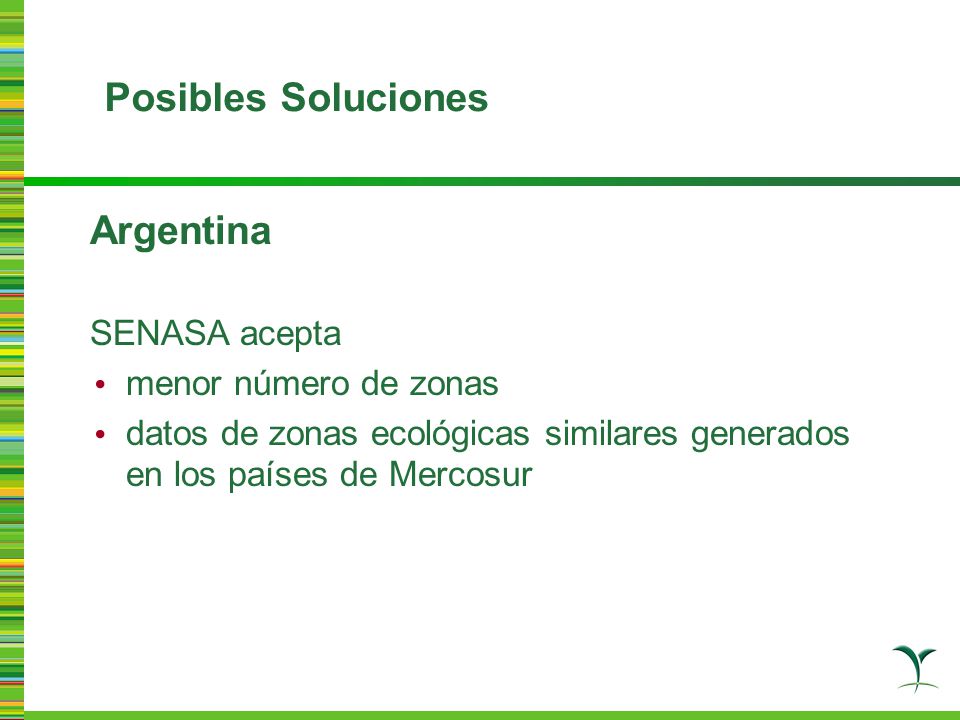 Posibles Soluciones

Argentina

SENASA acepta

• menor número de zonas
• datos de zonas ecológicas similares generados en los países de Mercosur